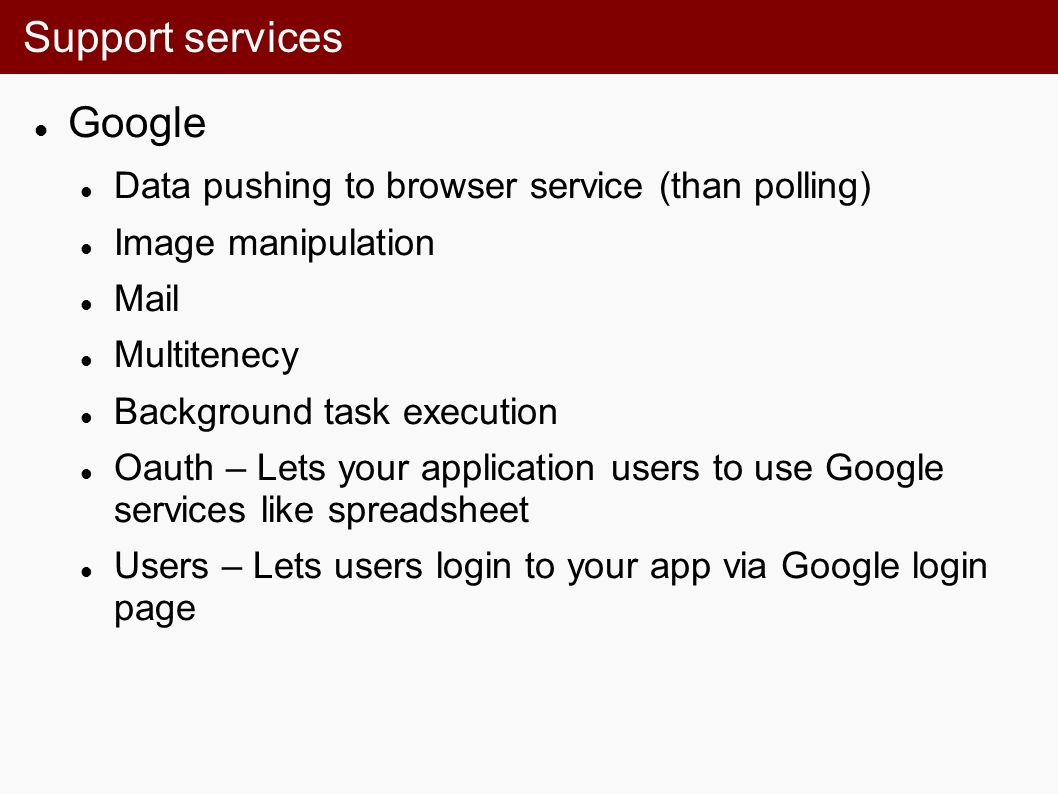 Support services

- Google
  - Data pushing to browser service (than polling)
  - Image manipulation
  - Mail
  - Multitenecy
  - Background task execution
  - Oauth – Lets your application users to use Google services like spreadsheet
  - Users – Lets users login to your app via Google login page